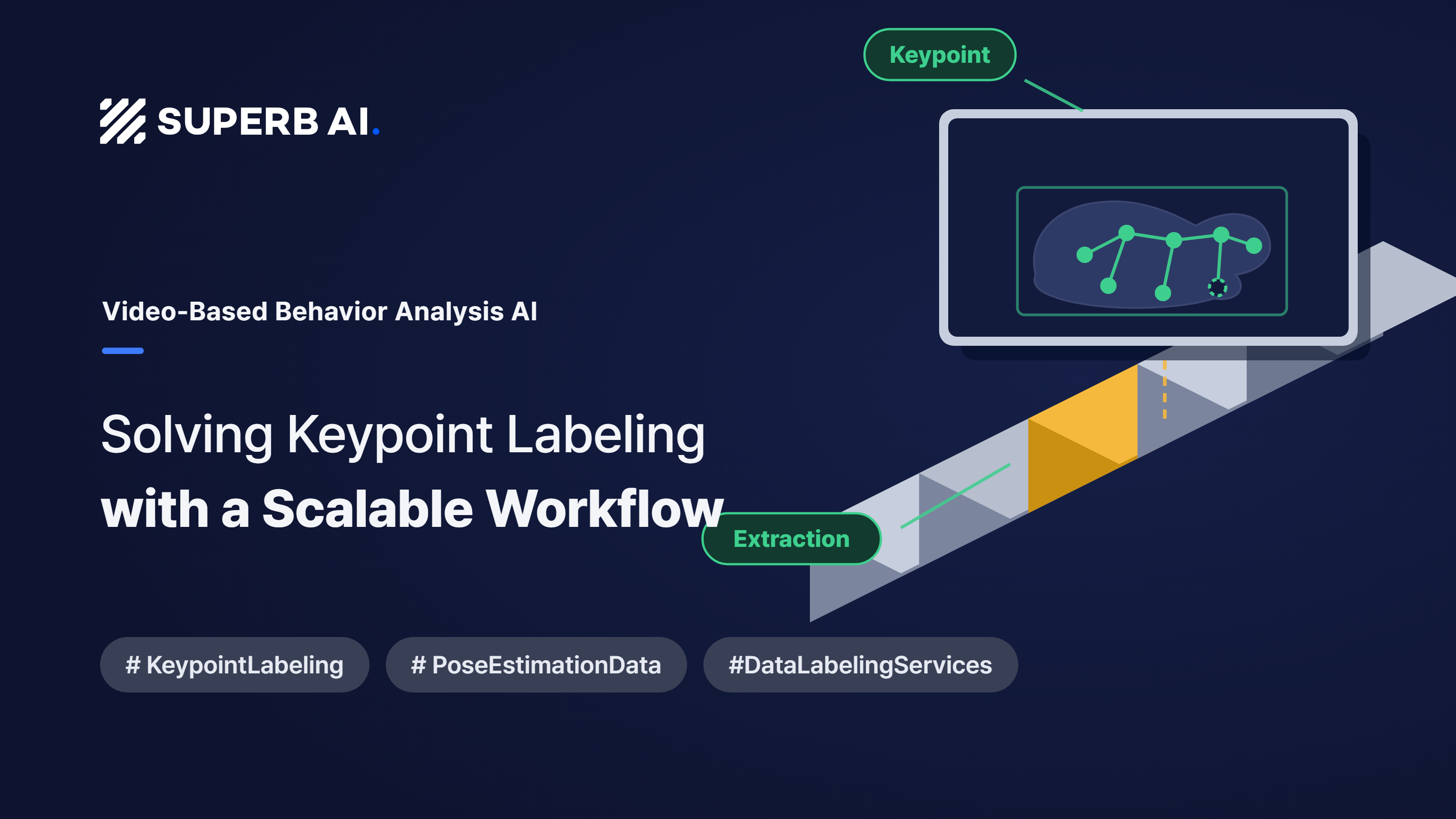 SUPERB AI.

Keypoint

Video-Based Behavior Analysis AI

Solving Keypoint Labeling
with a Scalable Workflow

Extraction

# KeypointLabeling

# PoseEstimationData

#DataLabelingServices